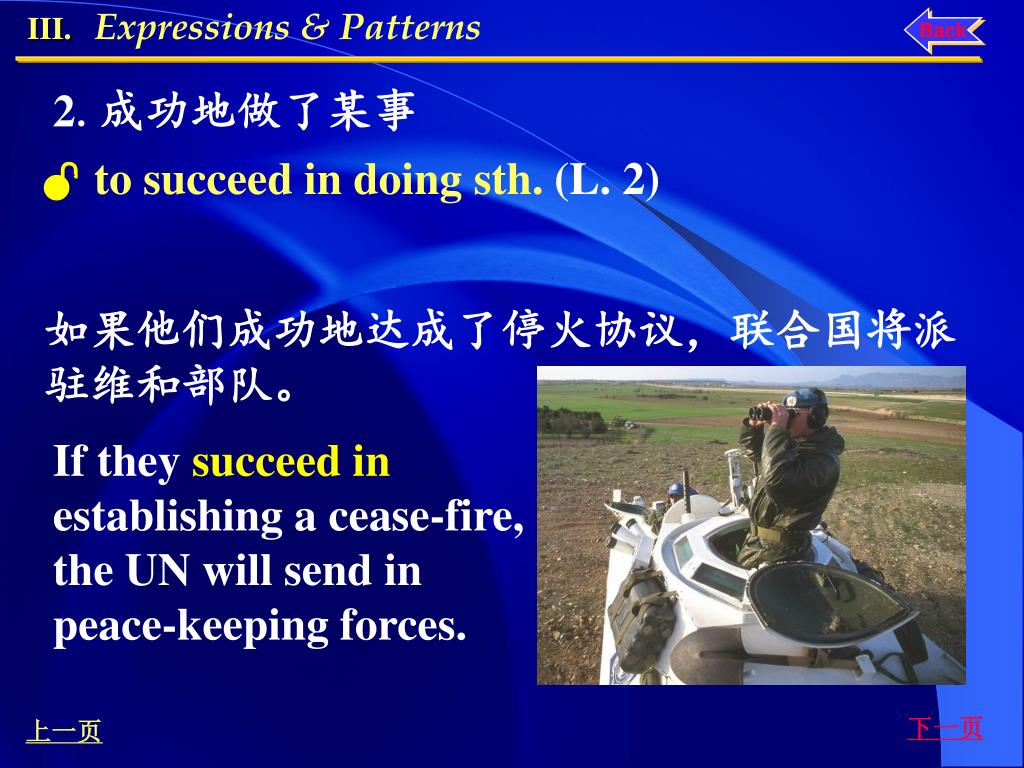 III. Expressions & Patterns

Back

2. 成功地做了某事

to succeed in doing sth. (L. 2)

如果他们成功地达成了停火协议，联合国将派驻维和部队。

If they succeed in establishing a cease-fire, the UN will send in peace-keeping forces.

上一页

下一页